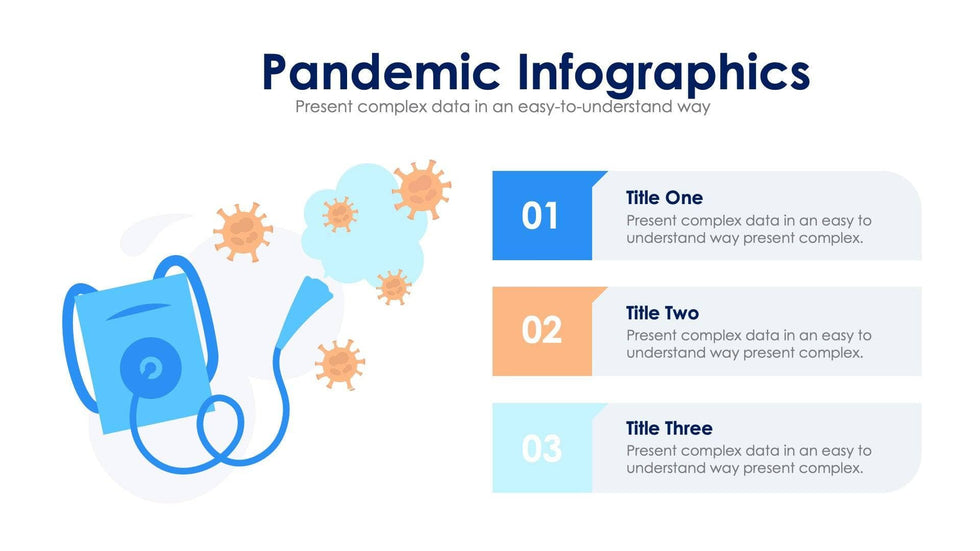 Pandemic Infographics
Present complex data in an easy-to-understand way

01
Title One
Present complex data in an easy to understand way present complex.

02
Title Two
Present complex data in an easy to understand way present complex.

03
Title Three
Present complex data in an easy to understand way present complex.